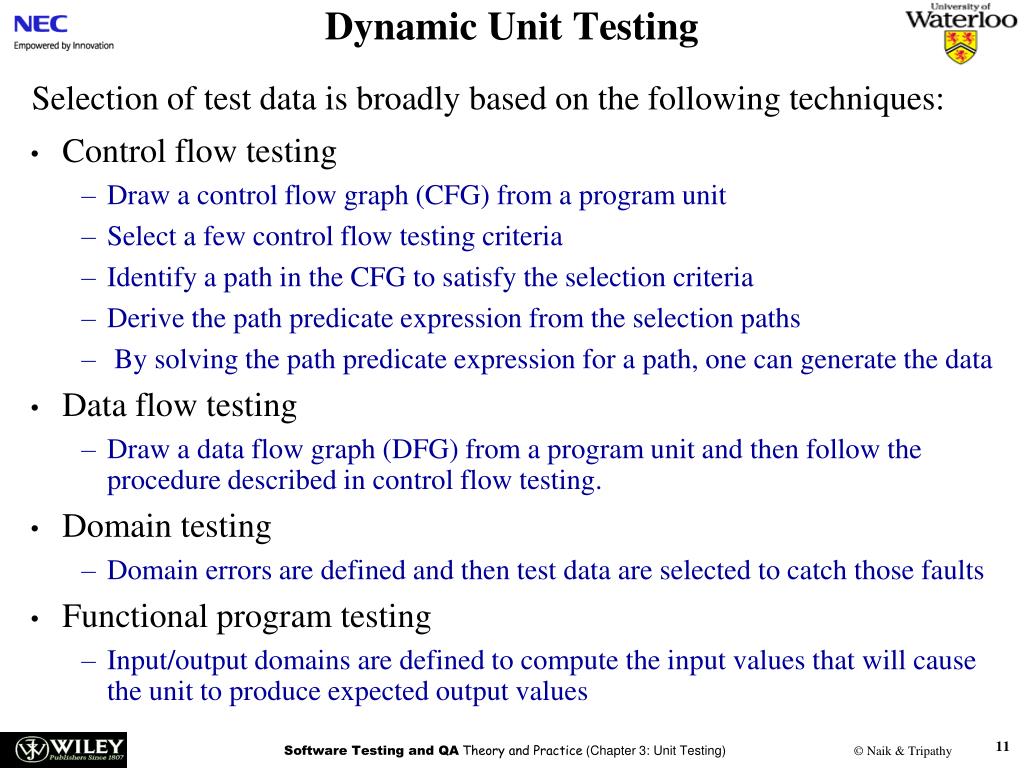 NEC
Empowered by Innovation

Dynamic Unit Testing

University of Waterloo

Selection of test data is broadly based on the following techniques:

• Control flow testing
– Draw a control flow graph (CFG) from a program unit
– Select a few control flow testing criteria
– Identify a path in the CFG to satisfy the selection criteria
– Derive the path predicate expression from the selection paths
– By solving the path predicate expression for a path, one can generate the data

• Data flow testing
– Draw a data flow graph (DFG) from a program unit and then follow the procedure described in control flow testing.

• Domain testing
– Domain errors are defined and then test data are selected to catch those faults

• Functional program testing
– Input/output domains are defined to compute the input values that will cause the unit to produce expected output values

WILEY Publishers Since 1807

Software Testing and QA Theory and Practice (Chapter 3: Unit Testing)

© Naik & Tripathy

11